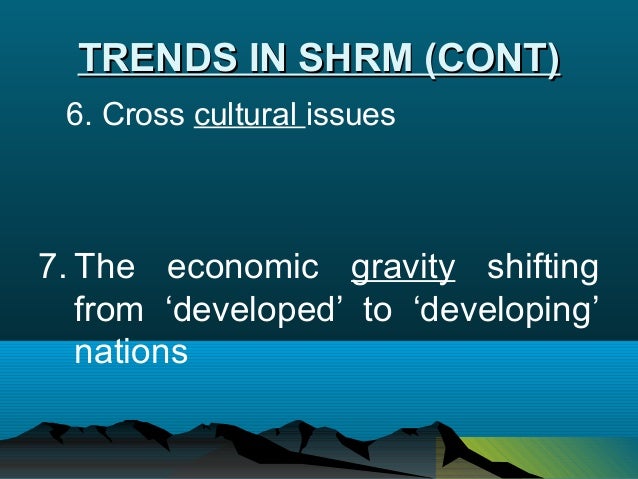 TRENDS IN SHRM (CONT)

6. Cross cultural issues

7. The economic gravity shifting from ‘developed’ to ‘developing’ nations